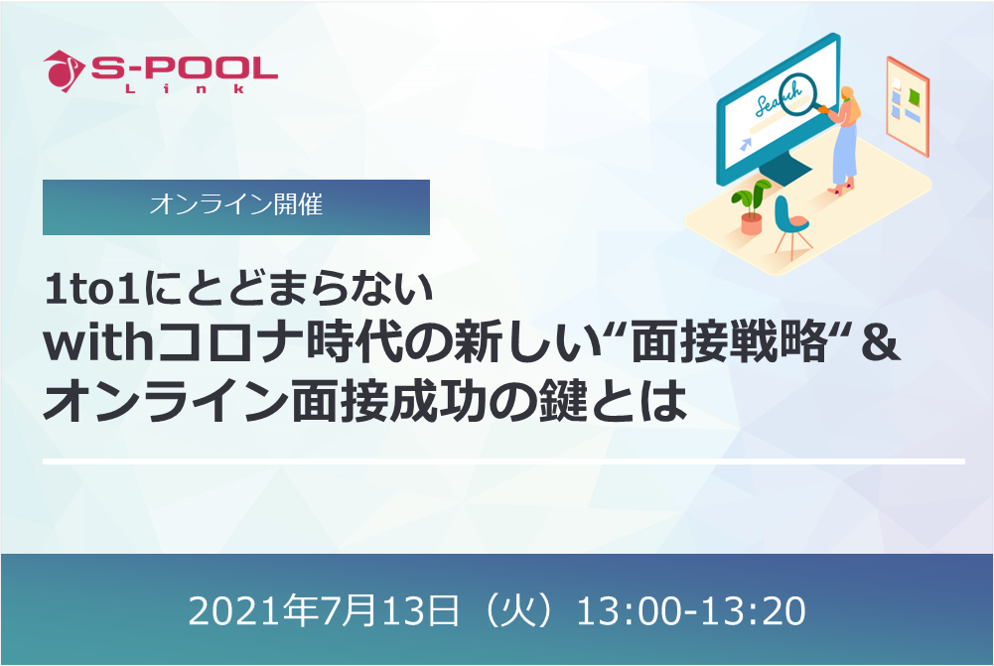 S-POOL Link

Search

オンライン開催

1to1にとどまらない
withコロナ時代の新しい“面接戦略“＆
オンライン面接成功の鍵とは

2021年7月13日（火）13:00-13:20